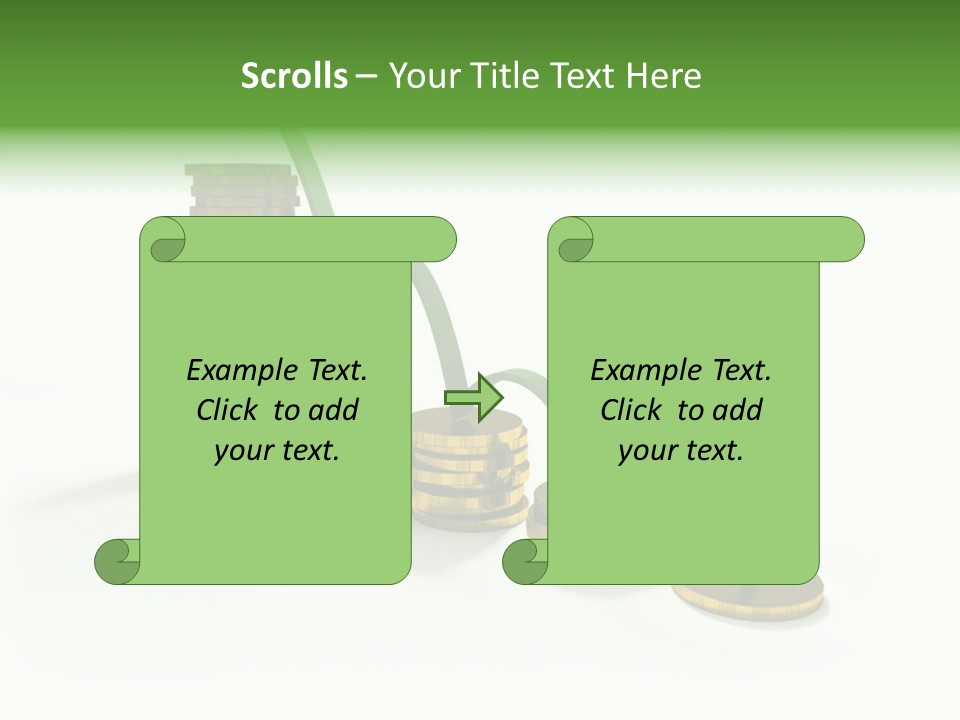 Scrolls – Your Title Text Here

Example Text. Click to add your text.

Example Text. Click to add your text.